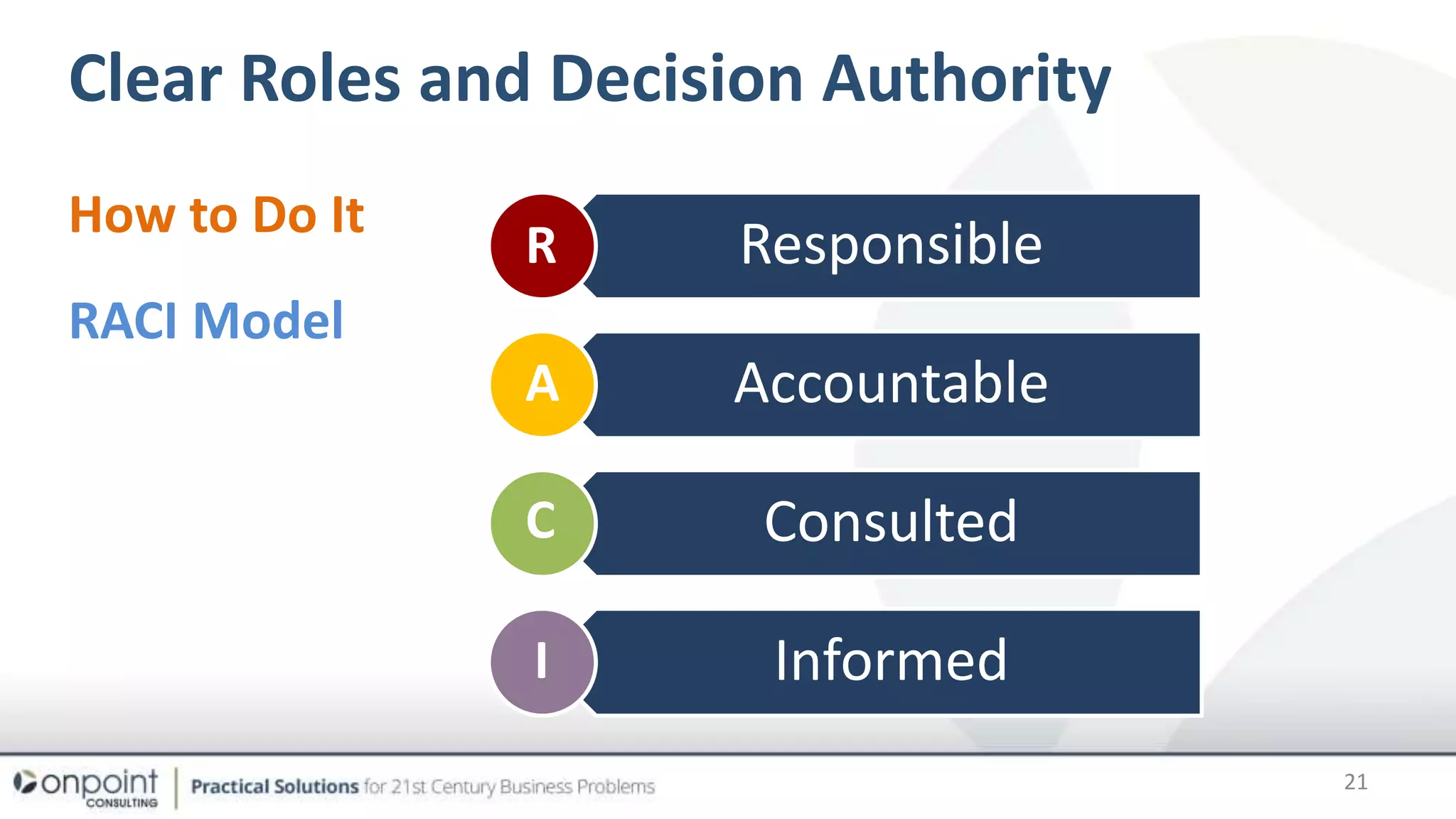 Clear Roles and Decision Authority

How to Do It

RACI Model

R Responsible

A Accountable

C Consulted

I Informed

onpoint CONSULTING | Practical Solutions for 21st Century Business Problems

21